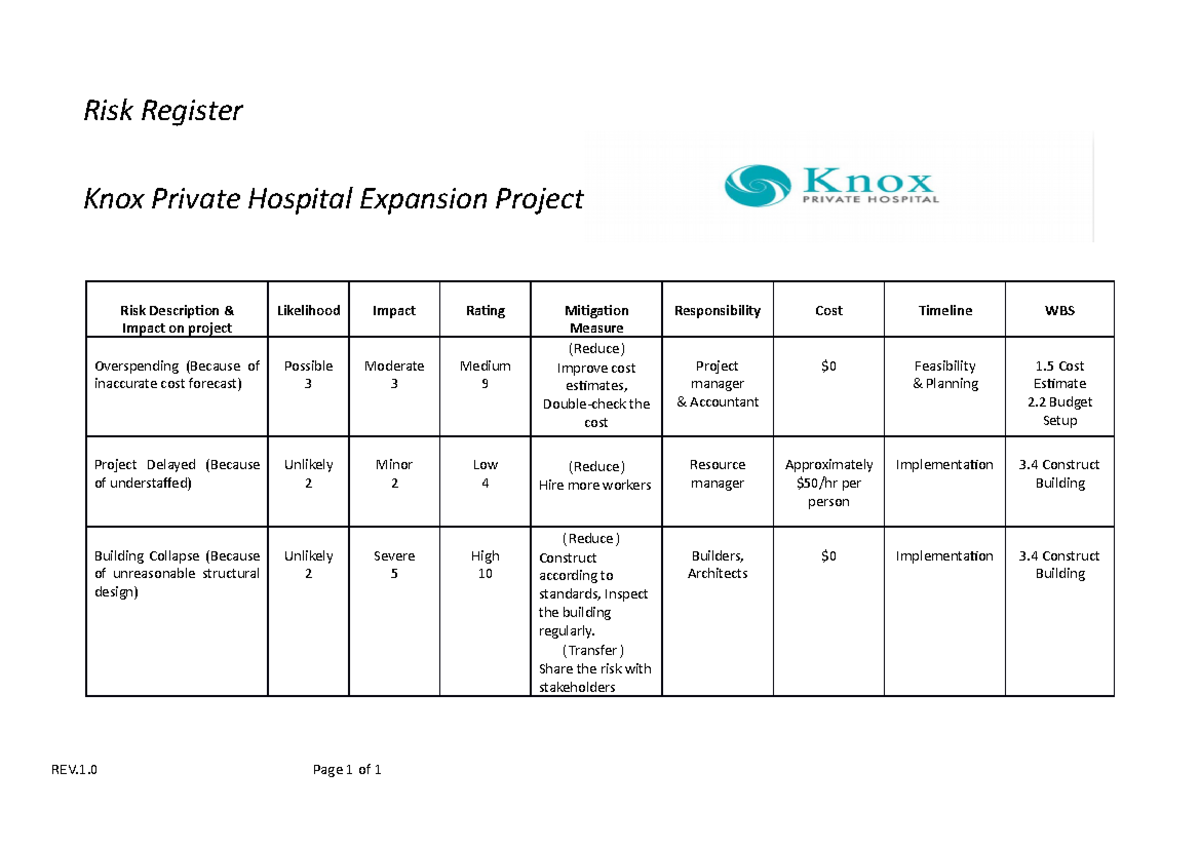 Risk Register

Knox Private Hospital Expansion Project

Knox PRIVATE HOSPITAL

| Risk Description & Impact on project | Likelihood | Impact | Rating | Mitigation Measure | Responsibility | Cost | Timeline | WBS |
|---|---|---|---|---|---|---|---|---|
| Overspending (Because of inaccurate cost forecast) | Possible 3 | Moderate 3 | Medium 9 | (Reduce) Improve cost estimates, Double-check the cost | Project manager & Accountant | $0 | Feasibility & Planning | 1.5 Cost Estimate 2.2 Budget Setup |
| Project Delayed (Because of understaffed) | Unlikely 2 | Minor 2 | Low 4 | (Reduce) Hire more workers | Resource manager | Approximately $50/hr per person | Implementation | 3.4 Construct Building |
| Building Collapse (Because of unreasonable structural design) | Unlikely 2 | Severe 5 | High 10 | (Reduce) Construct according to standards, Inspect the building regularly. (Transfer) Share the risk with stakeholders | Builders, Architects | $0 | Implementation | 3.4 Construct Building |

REV.1.0 Page 1 of 1